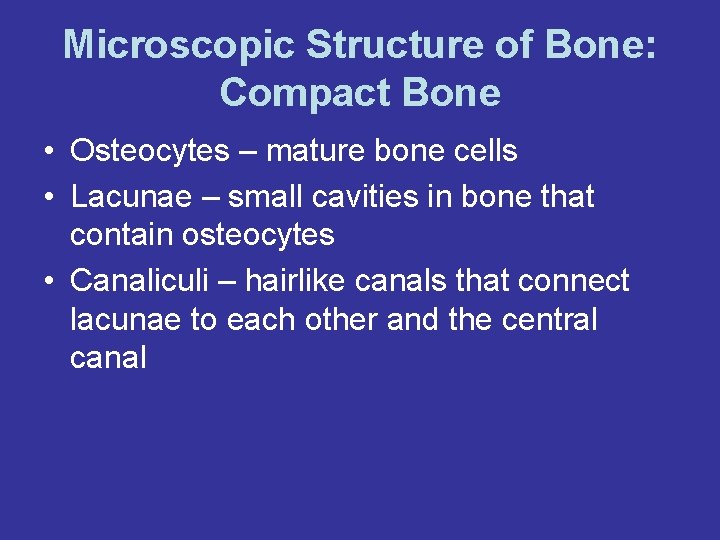 Microscopic Structure of Bone: Compact Bone

• Osteocytes – mature bone cells
• Lacunae – small cavities in bone that contain osteocytes
• Canaliculi – hairlike canals that connect lacunae to each other and the central canal